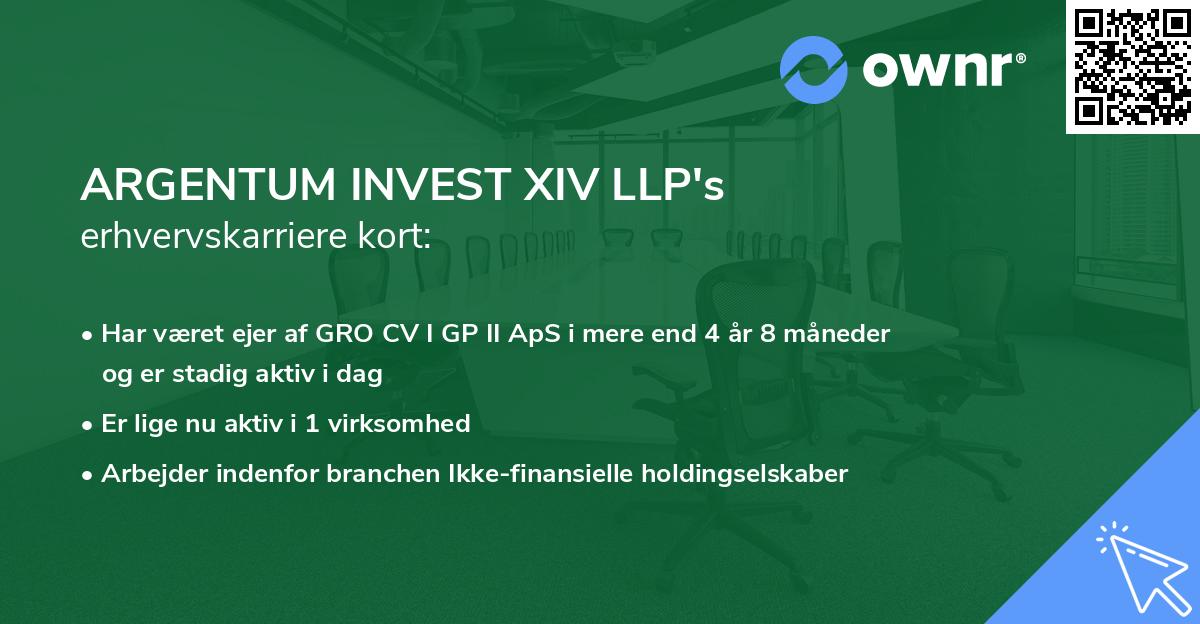 ownr®

ARGENTUM INVEST XIV LLP's erhvervskarriere kort:

• Har været ejer af GRO CV I GP II ApS i mere end 4 år 8 måneder og er stadig aktiv i dag

• Er lige nu aktiv i 1 virksomhed

• Arbejder indenfor branchen Ikke-finansielle holdingselskaber